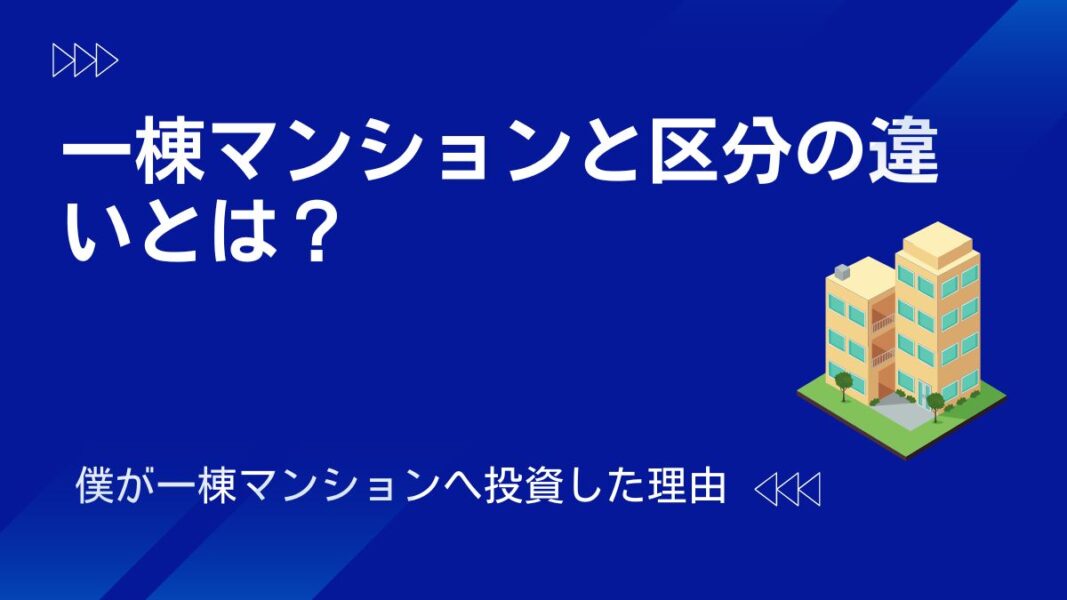 一棟マンションと区分の違いとは？

僕が一棟マンションへ投資した理由